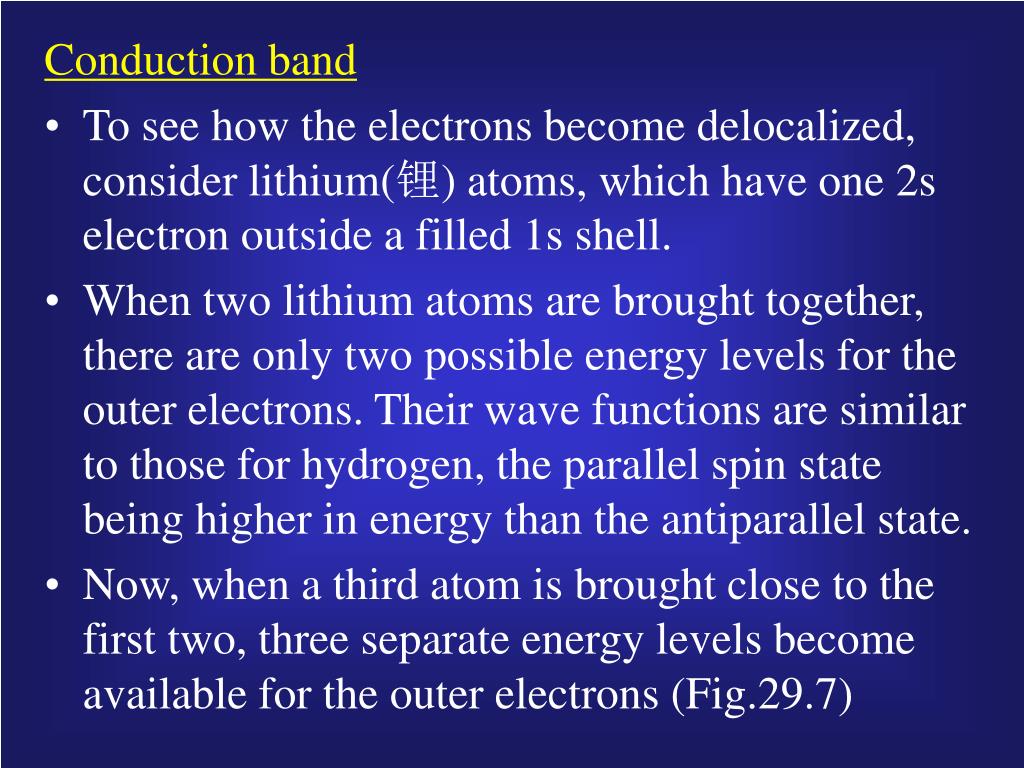 Conduction band

• To see how the electrons become delocalized, consider lithium(锂) atoms, which have one 2s electron outside a filled 1s shell.

• When two lithium atoms are brought together, there are only two possible energy levels for the outer electrons. Their wave functions are similar to those for hydrogen, the parallel spin state being higher in energy than the antiparallel state.

• Now, when a third atom is brought close to the first two, three separate energy levels become available for the outer electrons (Fig.29.7)